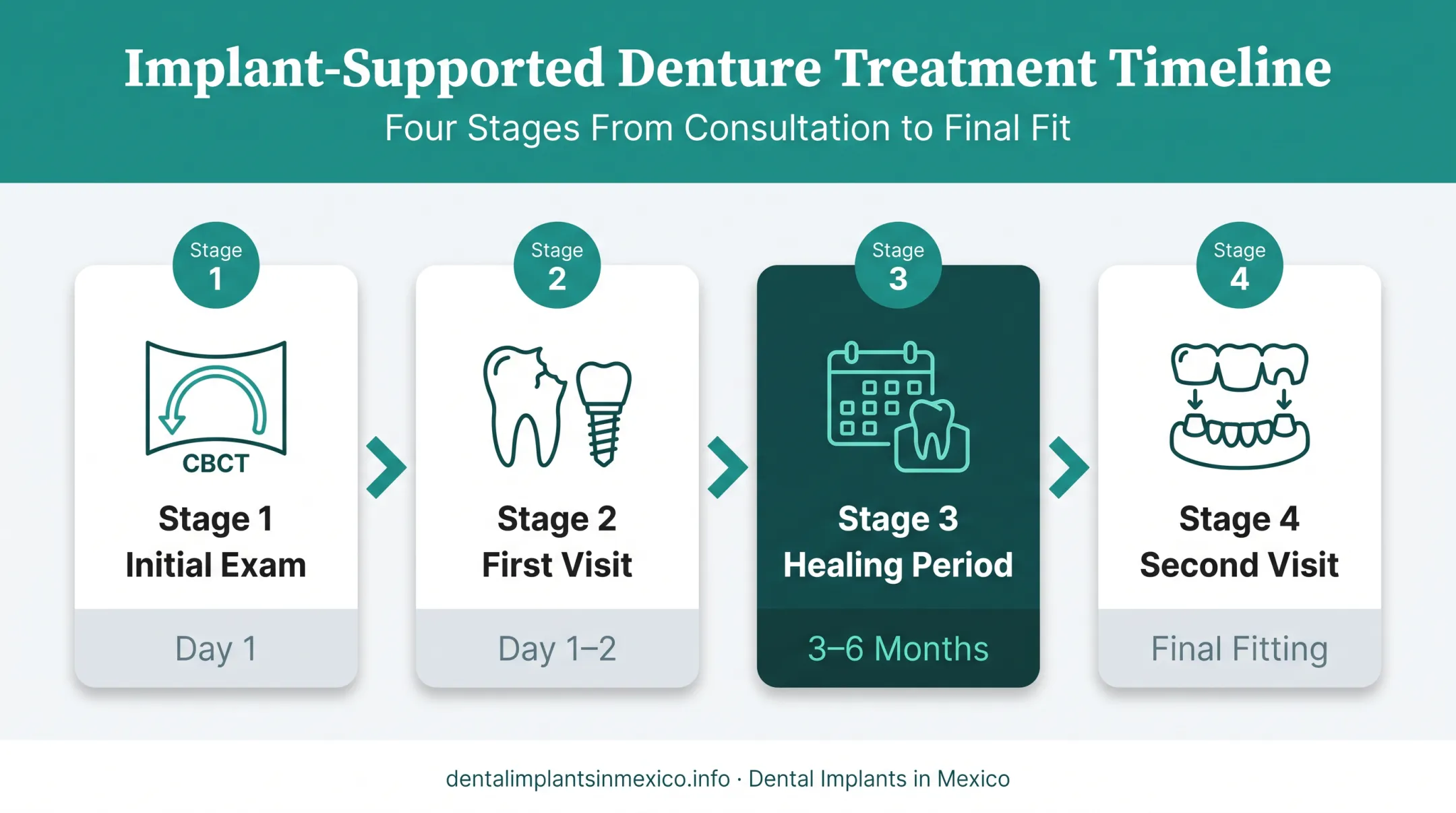 Implant-Supported Denture Treatment Timeline
Four Stages From Consultation to Final Fit

Stage 1

CBCT

Stage 1
Initial Exam

Day 1

Stage 2

Stage 2
First Visit

Day 1–2

Stage 3

Stage 3
Healing Period

3–6 Months

Stage 4

Stage 4
Second Visit

Final Fitting

dentalimplantsinmexico.info · Dental Implants in Mexico